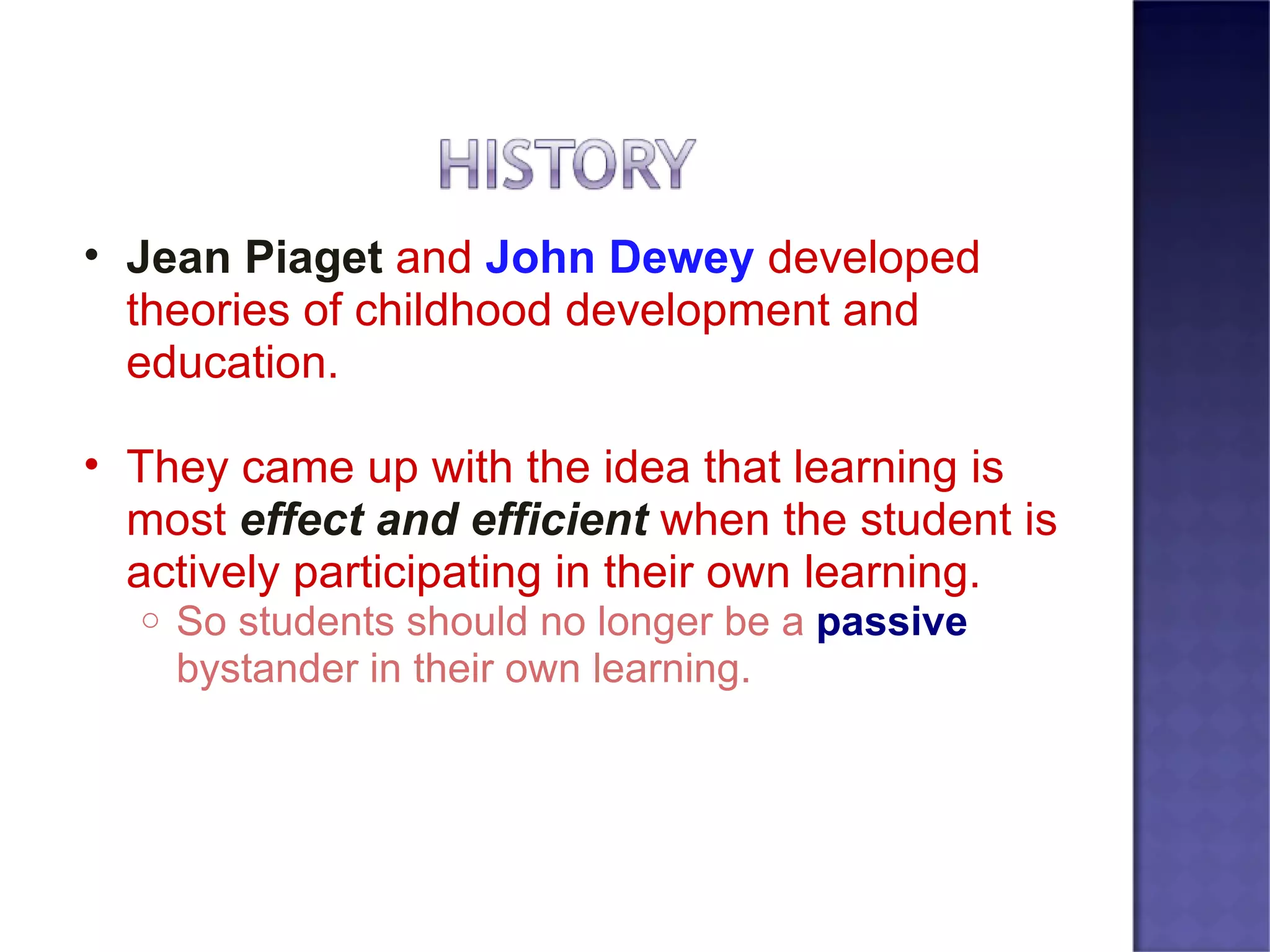 HISTORY

• Jean Piaget and John Dewey developed theories of childhood development and education.

• They came up with the idea that learning is most effect and efficient when the student is actively participating in their own learning.
  ○ So students should no longer be a passive bystander in their own learning.